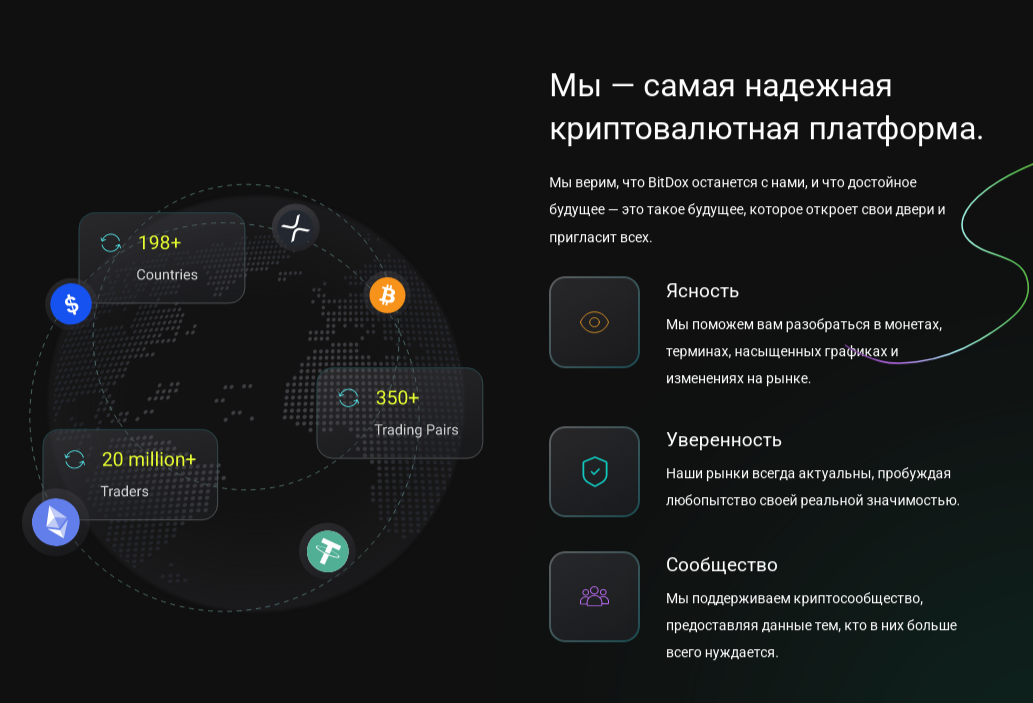 198+
Countries

350+
Trading Pairs

20 million+
Traders

Мы — самая надежная криптовалютная платформа.

Мы верим, что BitDox останется с нами, и что достойное будущее — это такое будущее, которое откроет свои двери и пригласит всех.

Ясность

Мы поможем вам разобраться в монетах, терминах, насыщенных графиках и изменениях на рынке.

Уверенность

Наши рынки всегда актуальны, пробуждая любопытство своей реальной значимостью.

Сообщество

Мы поддерживаем криптосообщество, предоставляя данные тем, кто в них больше всего нуждается.